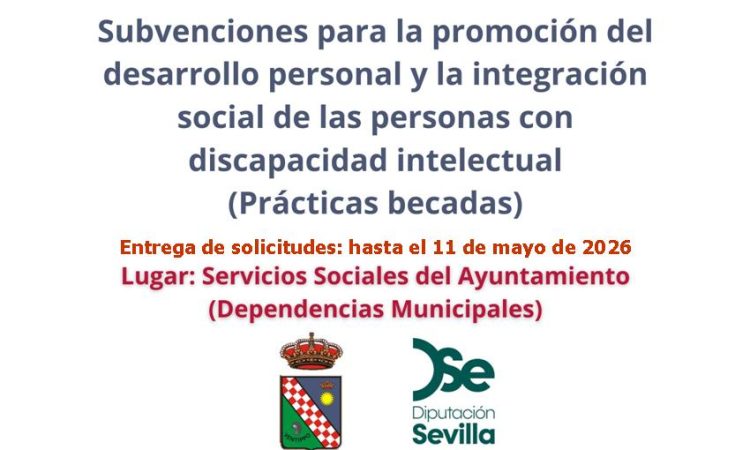 Subvenciones para la promoción del desarrollo personal y la integración social de las personas con discapacidad intelectual (Prácticas becadas)

Entrega de solicitudes: hasta el 11 de mayo de 2026

Lugar: Servicios Sociales del Ayuntamiento (Dependencias Municipales)

Dse
Diputación
Sevilla